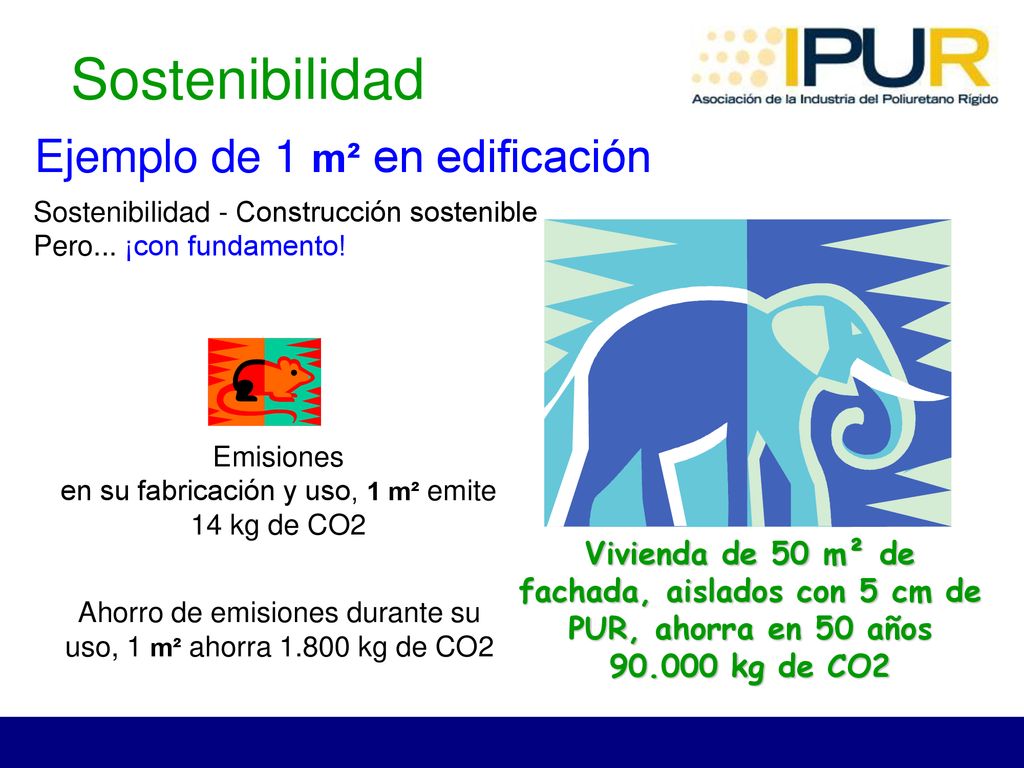 Sostenibilidad

IPUR
Asociación de la Industria del Poliuretano Rígido

Ejemplo de 1 m² en edificación

Sostenibilidad - Construcción sostenible
Pero... ¡con fundamento!

Emisiones
en su fabricación y uso, 1 m² emite 14 kg de CO2

Ahorro de emisiones durante su uso, 1 m² ahorra 1.800 kg de CO2

Vivienda de 50 m² de fachada, aislados con 5 cm de PUR, ahorra en 50 años 90.000 kg de CO2